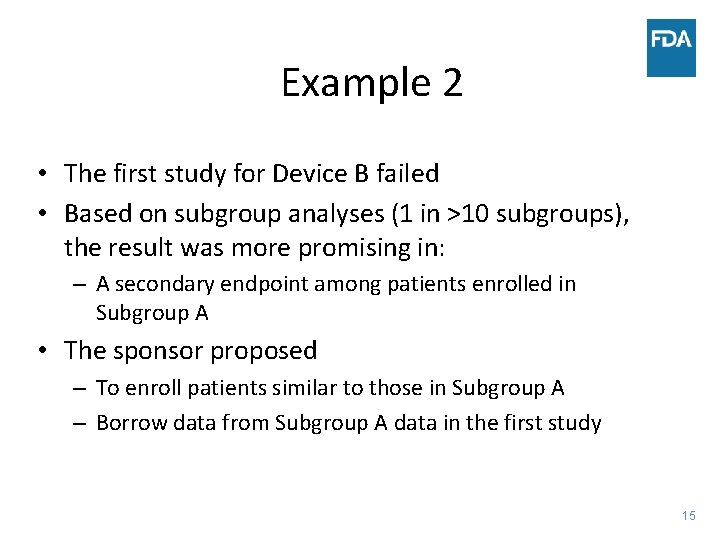 FDA

Example 2

• The first study for Device B failed
• Based on subgroup analyses (1 in >10 subgroups), the result was more promising in:
– A secondary endpoint among patients enrolled in Subgroup A
• The sponsor proposed
– To enroll patients similar to those in Subgroup A
– Borrow data from Subgroup A data in the first study

15